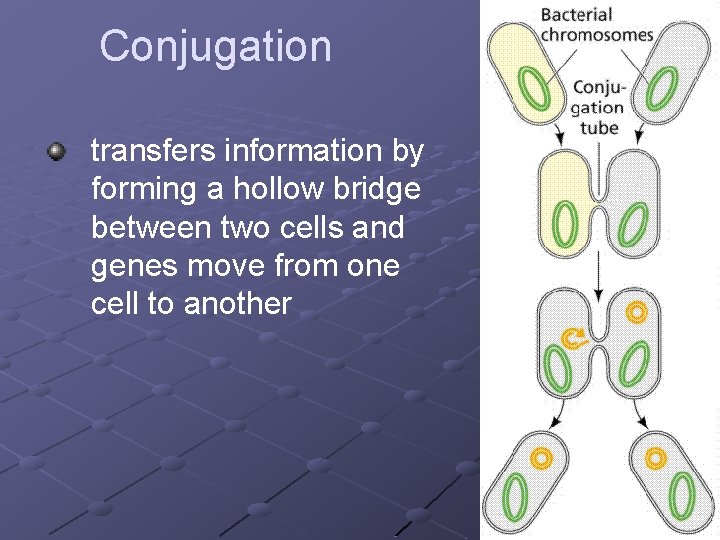 Conjugation

transfers information by forming a hollow bridge between two cells and genes move from one cell to another

Bacterial chromosomes

Conjugation tube